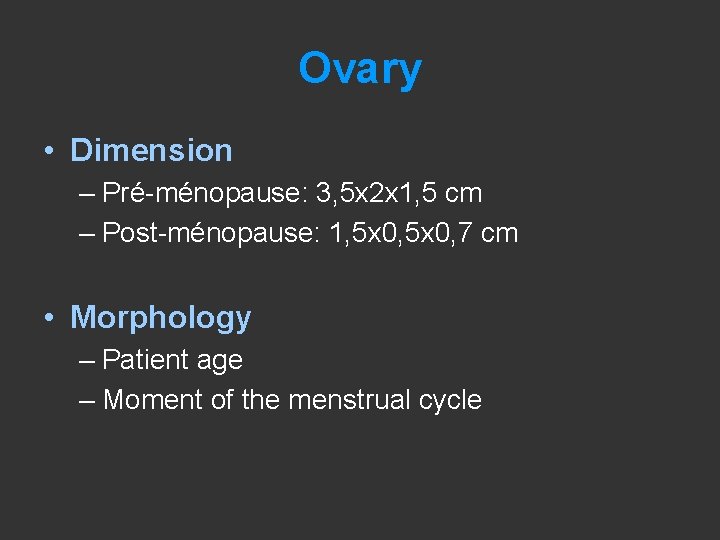 Ovary

• Dimension
– Pré-ménopause: 3,5x2x1,5 cm
– Post-ménopause: 1,5x0,5x0,7 cm

• Morphology
– Patient age
– Moment of the menstrual cycle